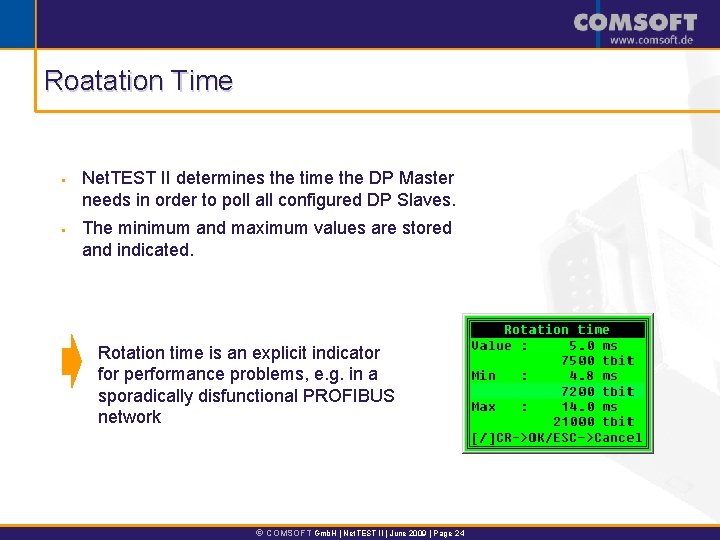 COMSOFT
www.comsoft.de

Roatation Time

▪ NetTEST II determines the time the DP Master needs in order to poll all configured DP Slaves.

▪ The minimum and maximum values are stored and indicated.

Rotation time is an explicit indicator for performance problems, e.g. in a sporadically disfunctional PROFIBUS network

Rotation time
Value : 5.0 ms
7500 tbit
Min : 4.8 ms
7200 tbit
Max : 14.0 ms
21000 tbit
[/]CR->OK/ESC->Cancel

© COMSOFT GmbH | NetTEST II | June 2009 | Page 24